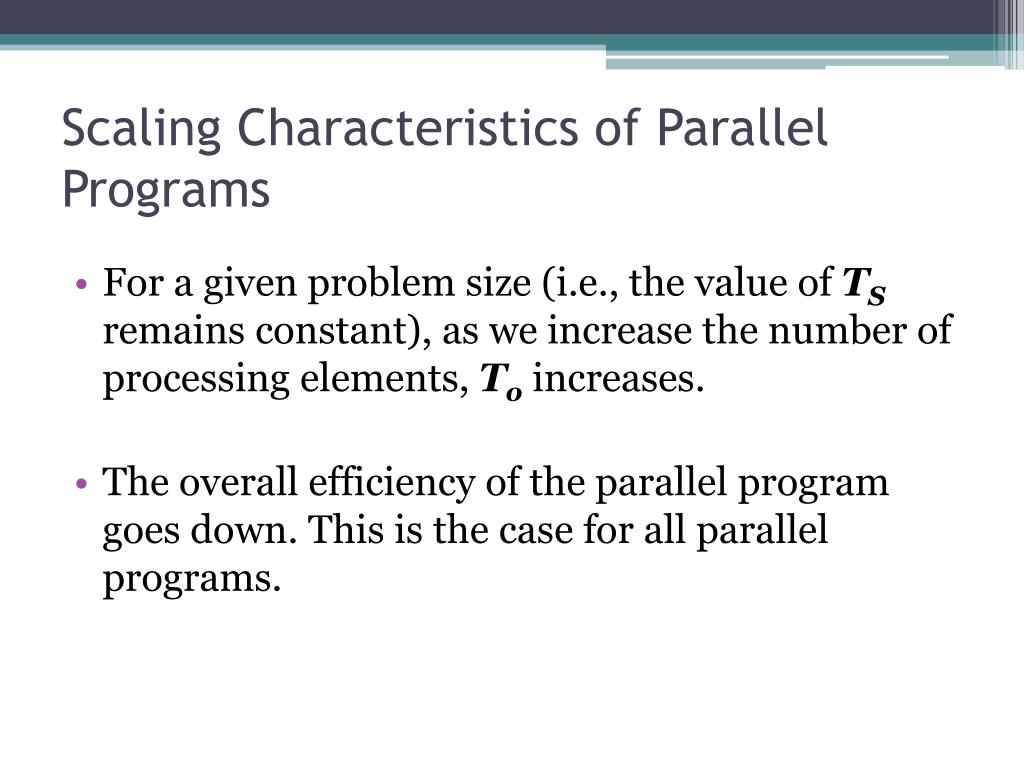 Scaling Characteristics of Parallel Programs

• For a given problem size (i.e., the value of $T_S$ remains constant), as we increase the number of processing elements, $T_o$ increases.

• The overall efficiency of the parallel program goes down. This is the case for all parallel programs.